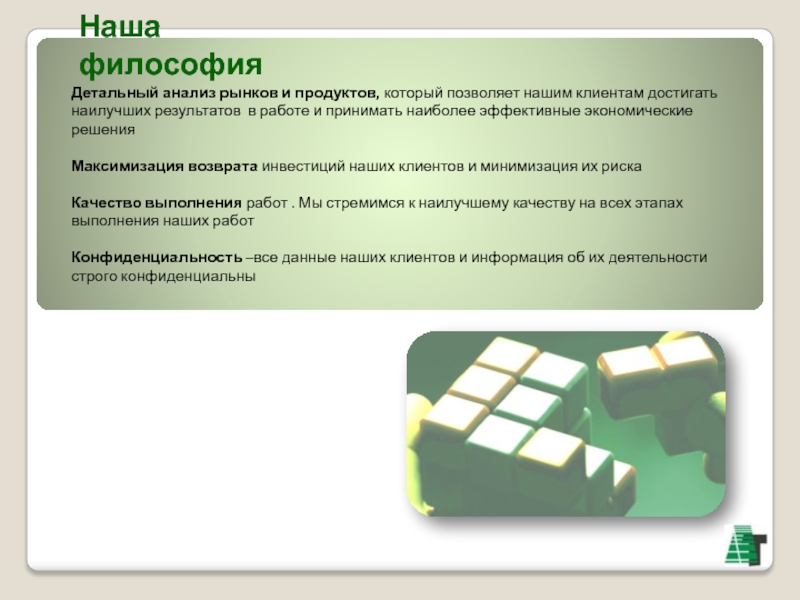 Наша философия

Детальный анализ рынков и продуктов, который позволяет нашим клиентам достигать наилучших результатов  в работе и принимать наиболее эффективные экономические решения

Максимизация возврата инвестиций наших клиентов и минимизация их риска

Качество выполнения работ . Мы стремимся к наилучшему качеству на всех этапах выполнения наших работ

Конфиденциальность –все данные наших клиентов и информация об их деятельности строго конфиденциальны